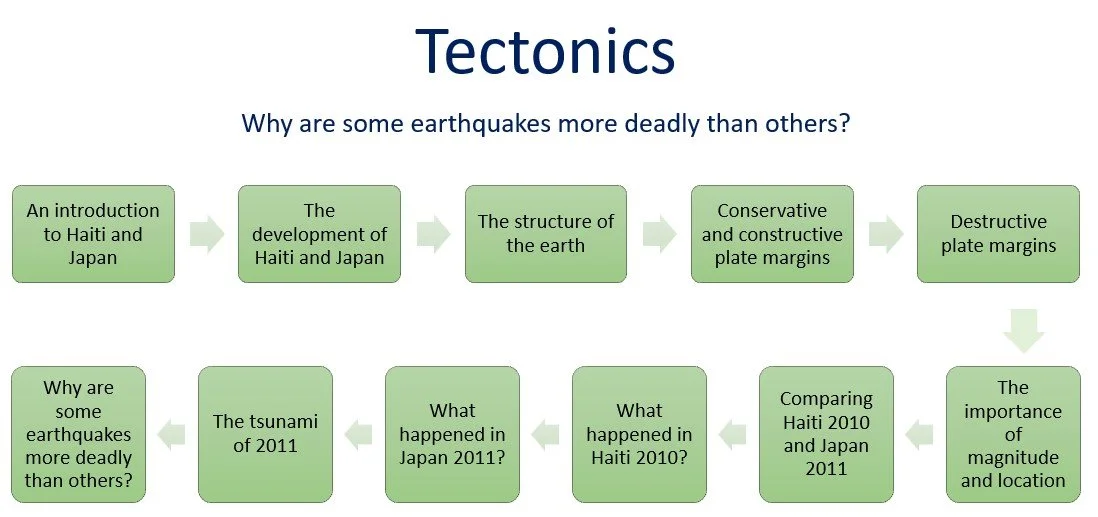 Tectonics

Why are some earthquakes more deadly than others?

An introduction to Haiti and Japan

The development of Haiti and Japan

The structure of the earth

Conservative and constructive plate margins

Destructive plate margins

The importance of magnitude and location

Comparing Haiti 2010 and Japan 2011

What happened in Haiti 2010?

What happened in Japan 2011?

The tsunami of 2011

Why are some earthquakes more deadly than others?